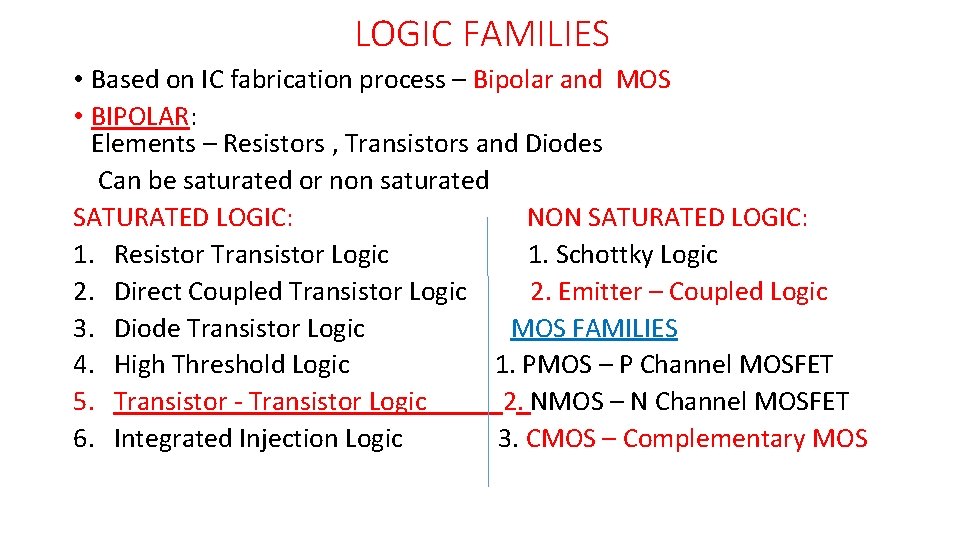 LOGIC FAMILIES

• Based on IC fabrication process – Bipolar and MOS
• BIPOLAR:
Elements – Resistors , Transistors and Diodes
Can be saturated or non saturated

SATURATED LOGIC:
1. Resistor Transistor Logic
2. Direct Coupled Transistor Logic
3. Diode Transistor Logic
4. High Threshold Logic
5. Transistor - Transistor Logic
6. Integrated Injection Logic

NON SATURATED LOGIC:
1. Schottky Logic
2. Emitter – Coupled Logic

MOS FAMILIES
1. PMOS – P Channel MOSFET
2. NMOS – N Channel MOSFET
3. CMOS – Complementary MOS